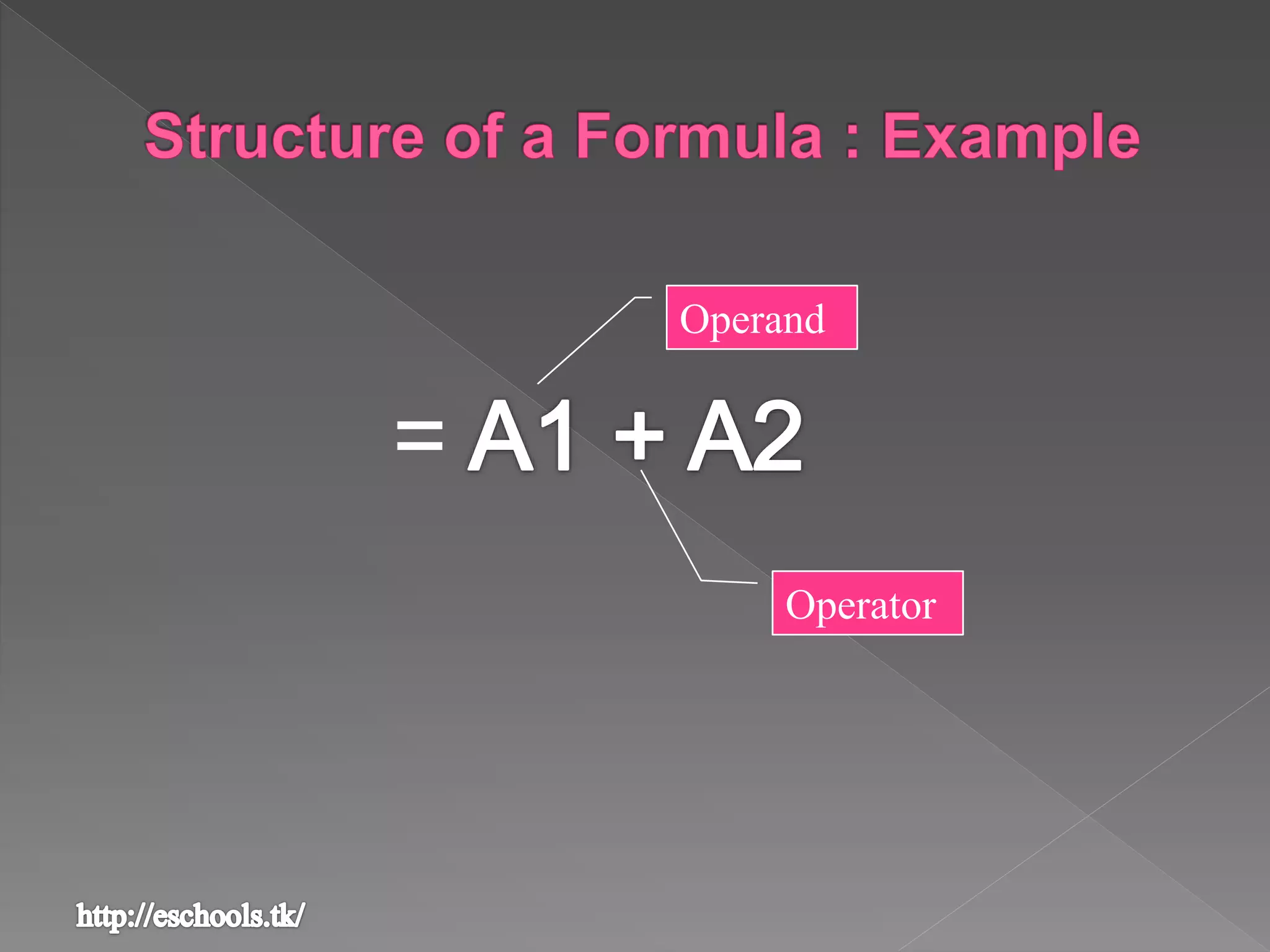 Structure of a Formula : Example

Operand

= A1 + A2

Operator

http://eschools.tk/